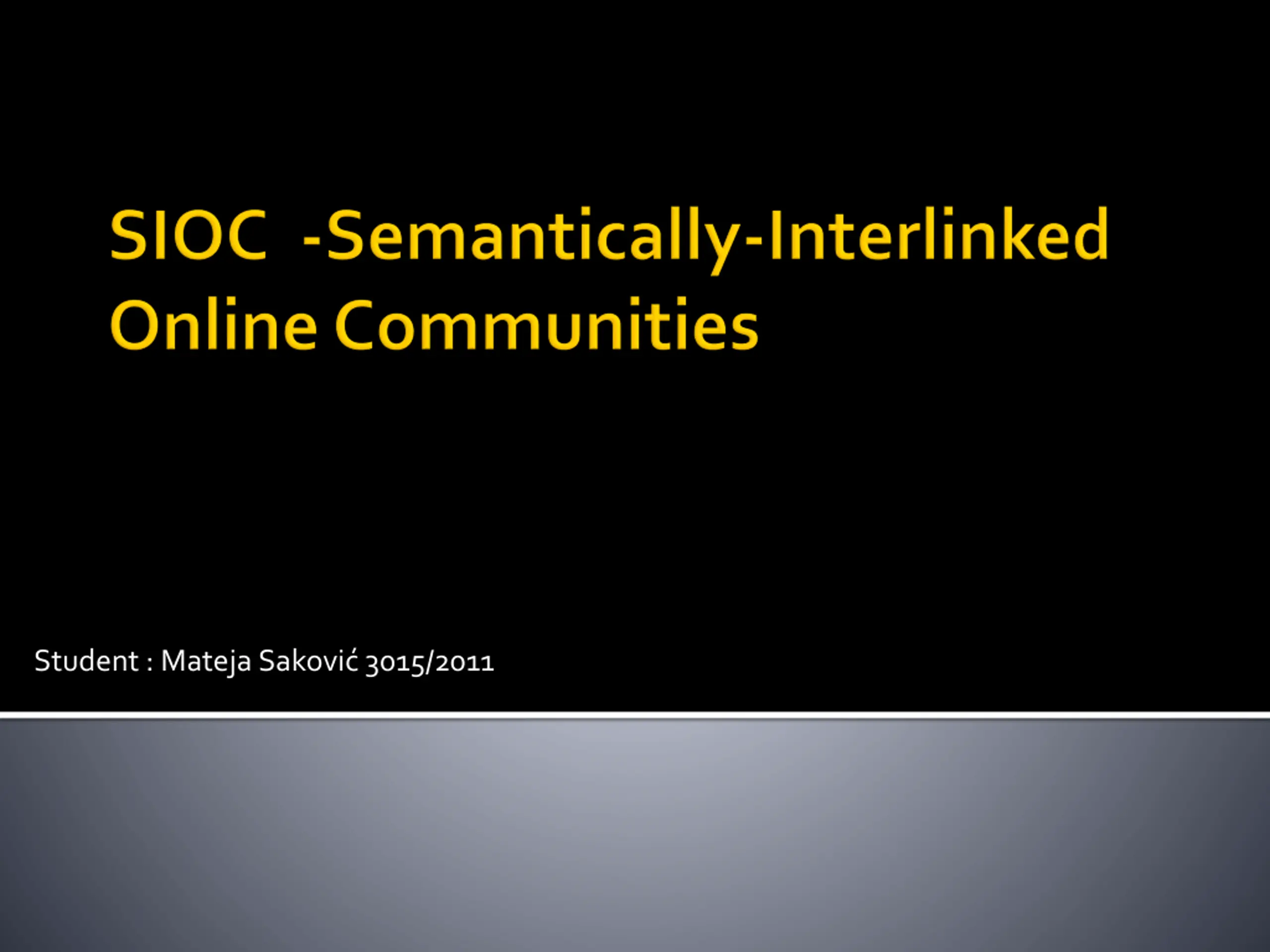 SIOC -Semantically-Interlinked Online Communities

Student : Mateja Saković 3015/2011